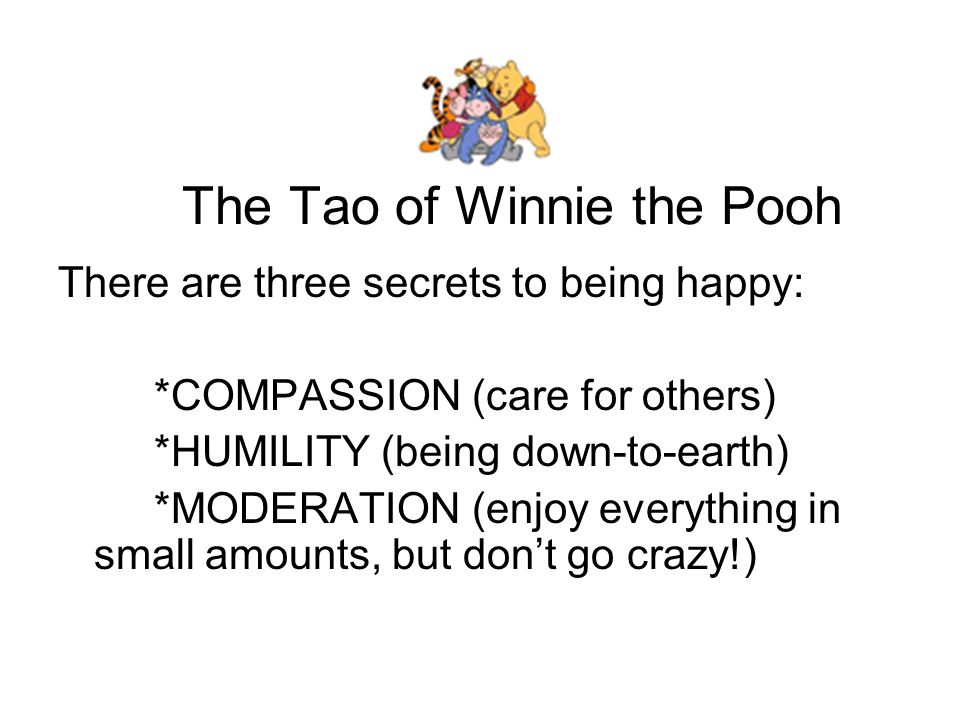 The Tao of Winnie the Pooh

There are three secrets to being happy:

*COMPASSION (care for others)

*HUMILITY (being down-to-earth)

*MODERATION (enjoy everything in small amounts, but don’t go crazy!)